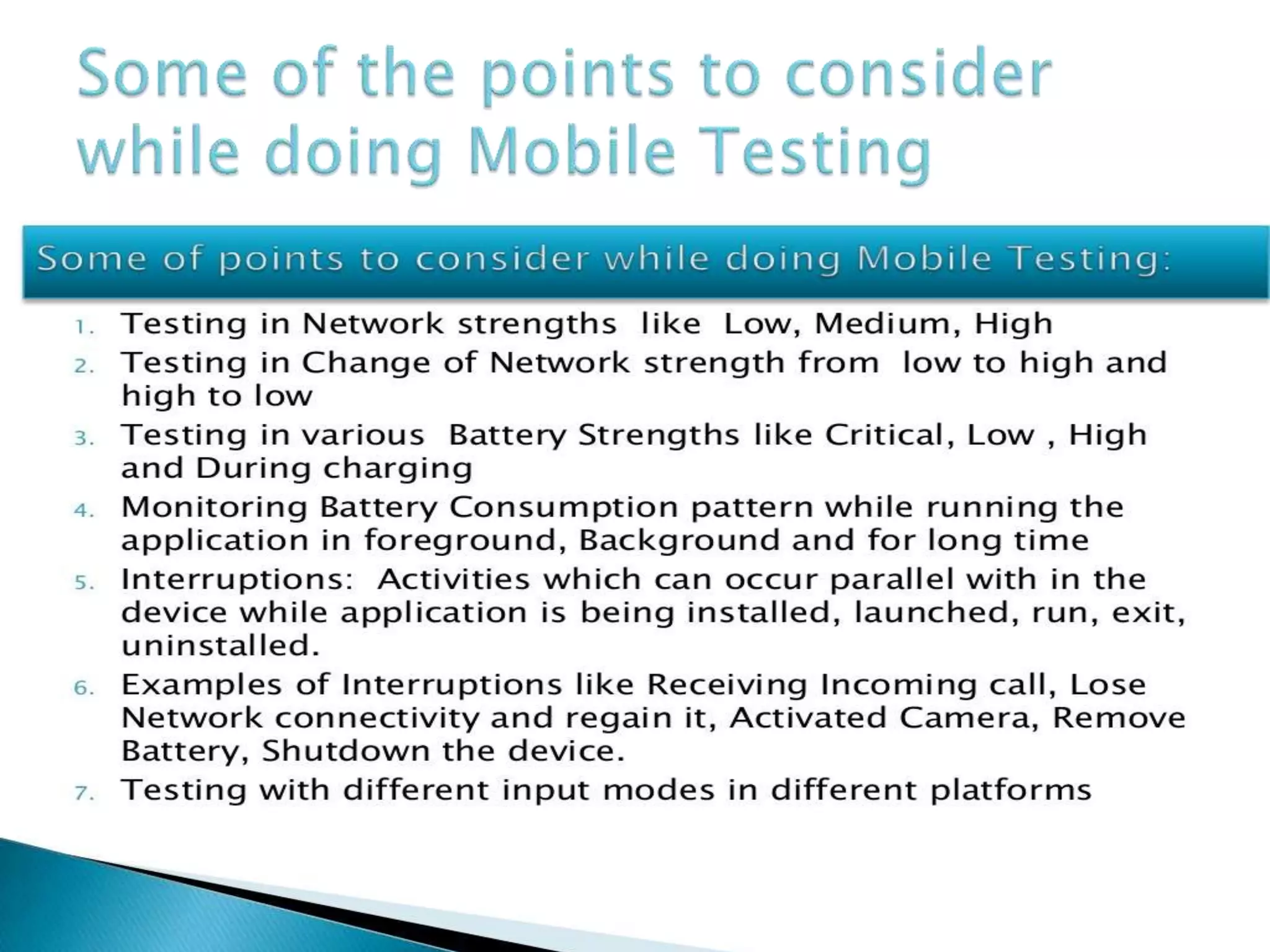 Some of the points to consider while doing Mobile Testing

Some of points to consider while doing Mobile Testing:

1. Testing in Network strengths like Low, Medium, High
2. Testing in Change of Network strength from low to high and high to low
3. Testing in various Battery Strengths like Critical, Low , High and During charging
4. Monitoring Battery Consumption pattern while running the application in foreground, Background and for long time
5. Interruptions: Activities which can occur parallel with in the device while application is being installed, launched, run, exit, uninstalled.
6. Examples of Interruptions like Receiving Incoming call, Lose Network connectivity and regain it, Activated Camera, Remove Battery, Shutdown the device.
7. Testing with different input modes in different platforms